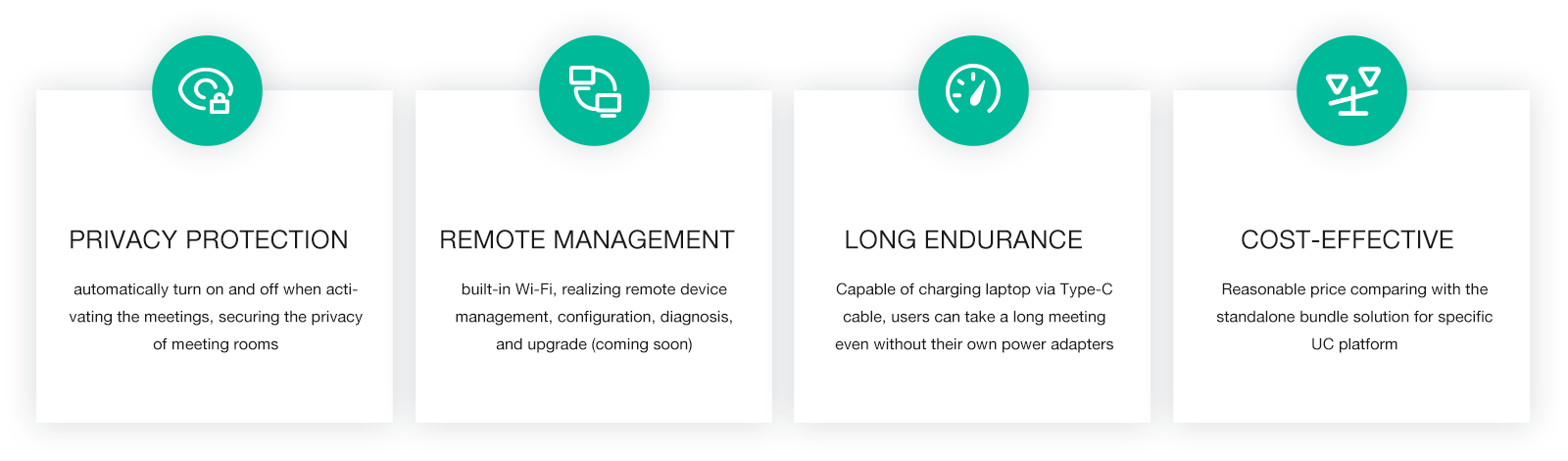 PRIVACY PROTECTION

automatically turn on and off when activating the meetings, securing the privacy of meeting rooms

REMOTE MANAGEMENT

built-in Wi-Fi, realizing remote device management, configuration, diagnosis, and upgrade (coming soon)

LONG ENDURANCE

Capable of charging laptop via Type-C cable, users can take a long meeting even without their own power adapters

COST-EFFECTIVE

Reasonable price comparing with the standalone bundle solution for specific UC platform